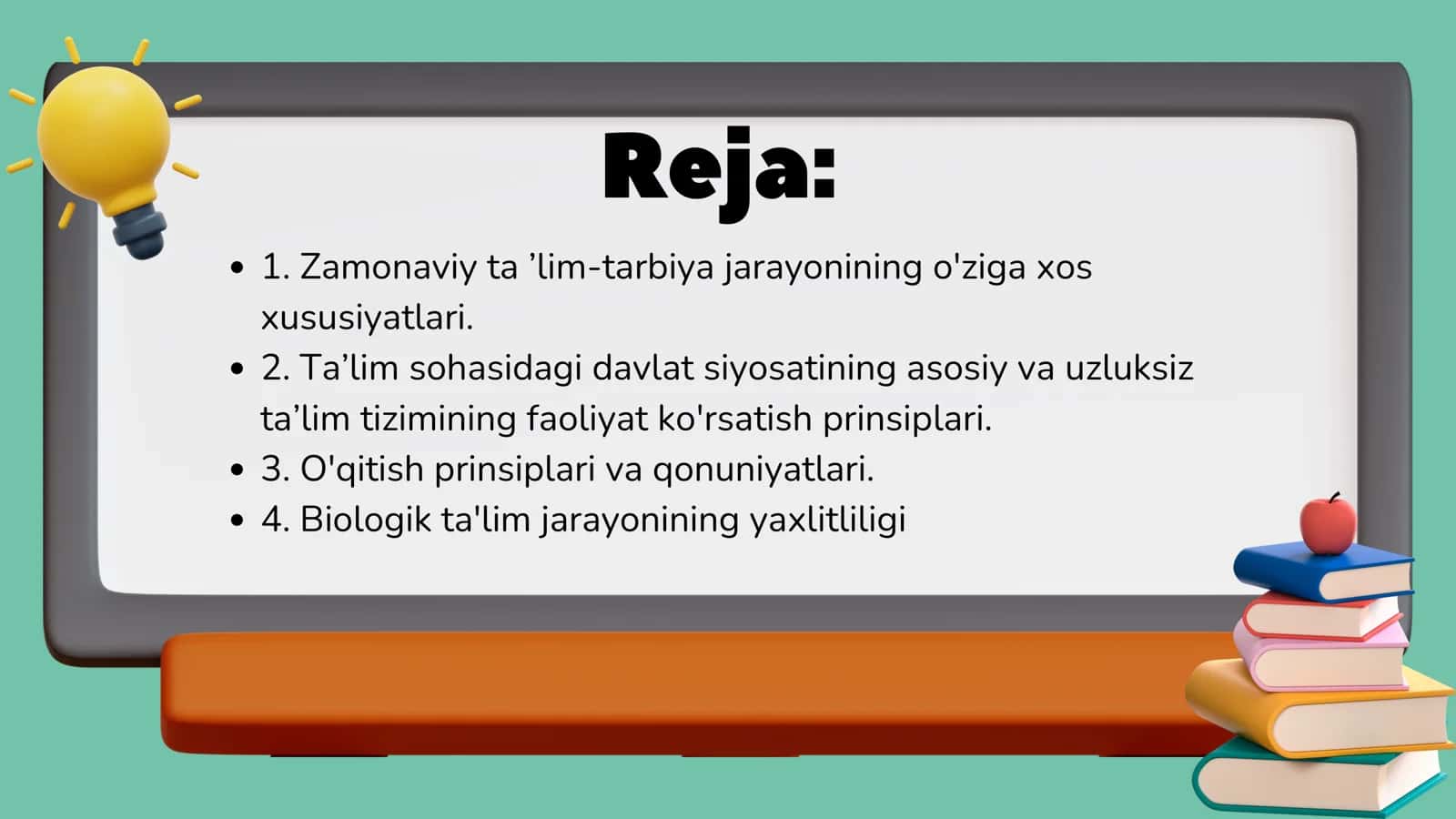 Reja:

- 1. Zamonaviy ta ’lim-tarbiya jarayonining o'ziga xos xususiyatlari.
- 2. Ta’lim sohasidagi davlat siyosatining asosiy va uzluksiz ta’lim tizimining faoliyat ko'rsatish prinsiplari.
- 3. O'qitish prinsiplari va qonuniyatlari.
- 4. Biologik ta'lim jarayonining yaxlitliligi